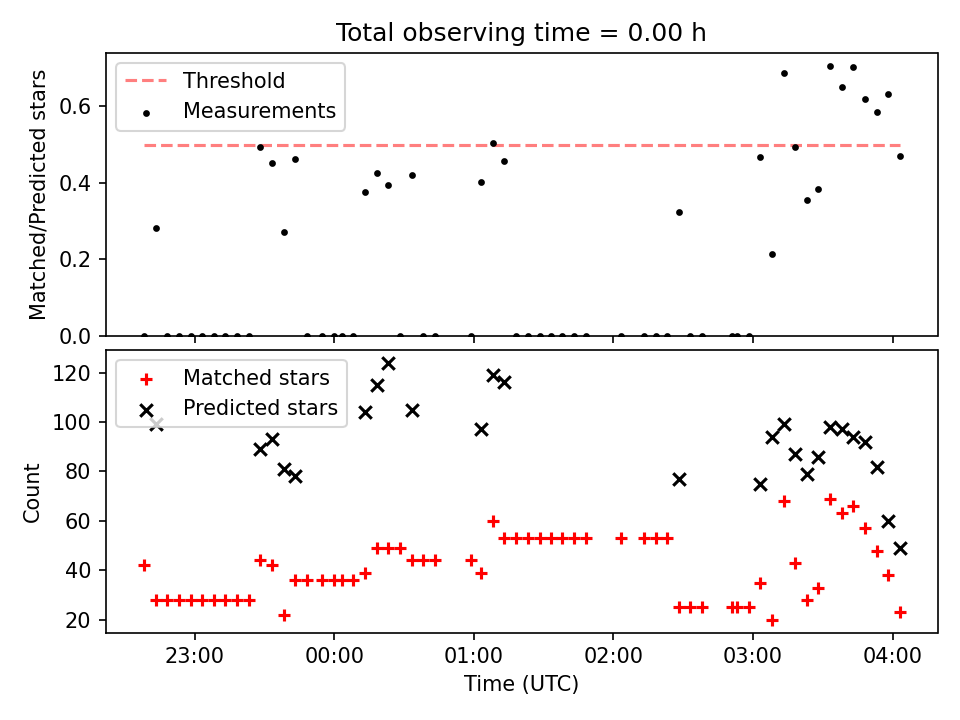 Total observing time = 0.00 h

Threshold
Measurements

Matched/Predicted stars

0.6
0.4
0.2
0.0

Matched stars
Predicted stars

Count

120
100
80
60
40
20

23:00 00:00 01:00 02:00 03:00 04:00

Time (UTC)